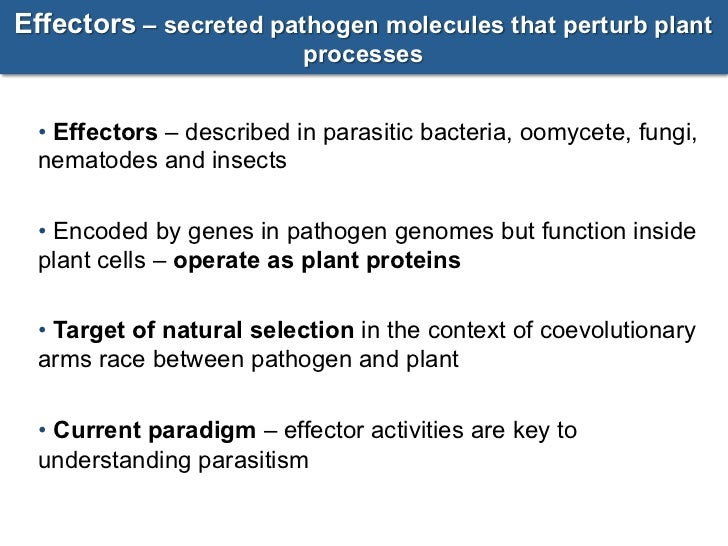 Effectors – secreted pathogen molecules that perturb plant processes

• Effectors – described in parasitic bacteria, oomycete, fungi, nematodes and insects

• Encoded by genes in pathogen genomes but function inside plant cells – operate as plant proteins

• Target of natural selection in the context of coevolutionary arms race between pathogen and plant

• Current paradigm – effector activities are key to understanding parasitism